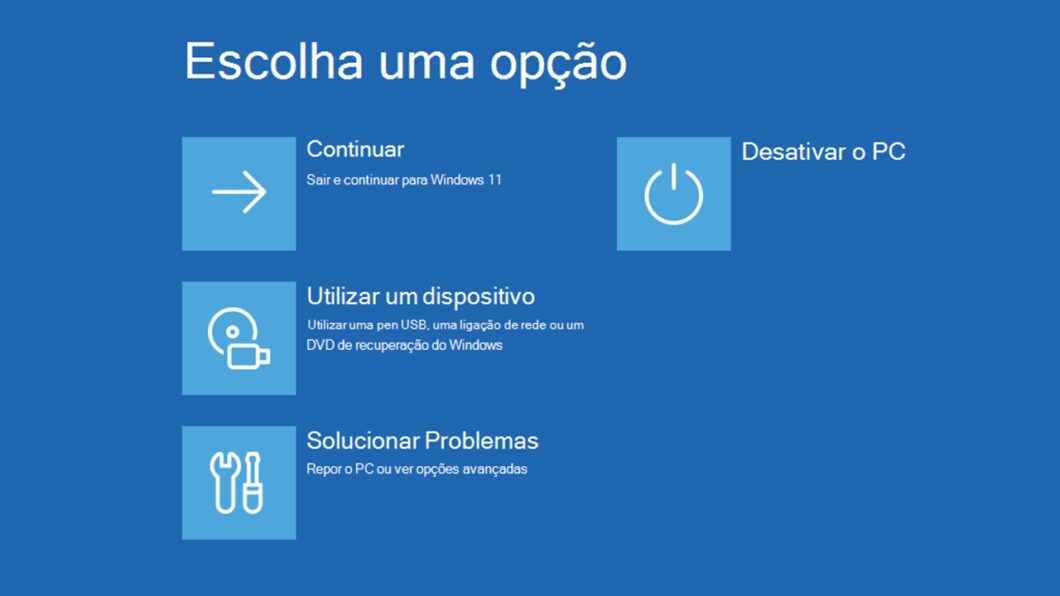 Escolha uma opção

Continuar
Sair e continuar para Windows 11

Utilizar um dispositivo
Utilizar uma pen USB, uma ligação de rede ou um DVD de recuperação do Windows

Solucionar Problemas
Repor o PC ou ver opções avançadas

Desativar o PC